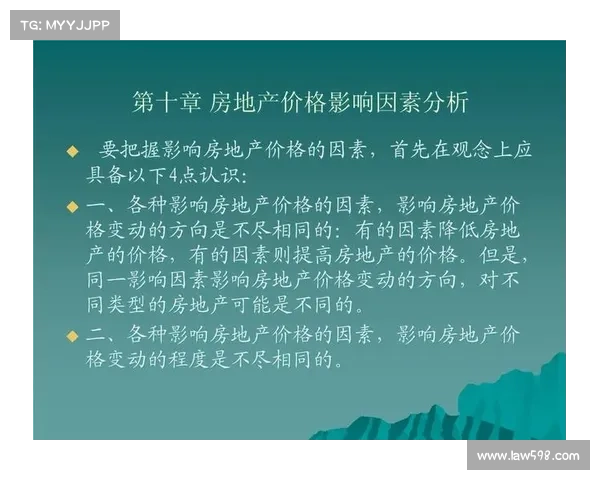 TG: MYYJJPP

第十章 房地产价格影响因素分析

◆ 要把握影响房地产价格的因素，首先在观念上应具备以下4点认识：

◆ 一、各种影响房地产价格的因素，影响房地产价格变动的方向是不尽相同的：有的因素降低房地产的价格，有的因素则提高房地产的价格。但是，同一影响因素影响房地产价格变动的方向，对不同类型的房地产可能是不同的。

◆ 二、各种影响房地产价格的因素，影响房地产价格变动的程度是不尽相同的。

www.law598.com